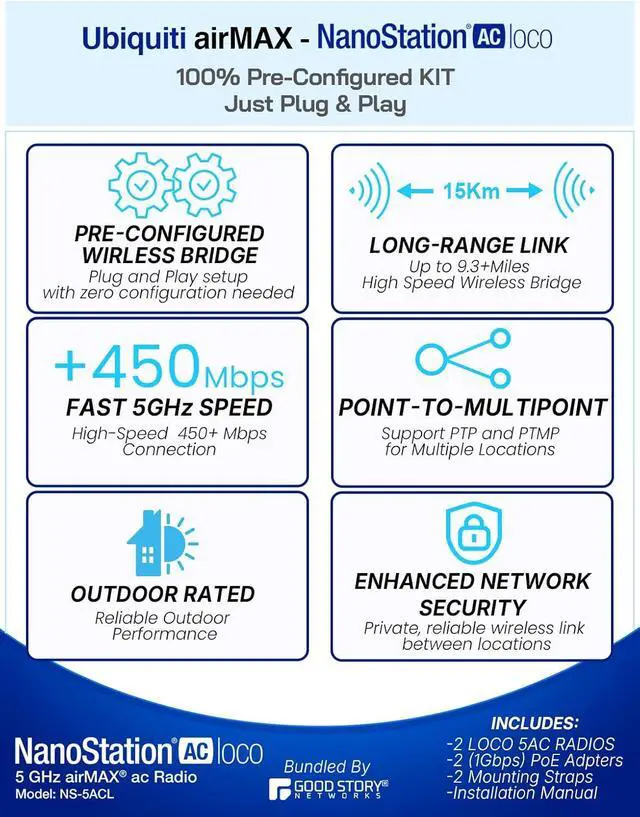 Ubiquiti airMAX - NanoStation® AC loco

100% Pre-Configured KIT
Just Plug & Play

PRE-CONFIGURED WIRELESS BRIDGE
Plug and Play setup with zero configuration needed

15Km

LONG-RANGE LINK
Up to 9.3+Miles
High Speed Wireless Bridge

+450Mbps

FAST 5GHz SPEED
High-Speed 450+ Mbps Connection

POINT-TO-MULTIPOINT
Support PTP and PTMP for Multiple Locations

OUTDOOR RATED
Reliable Outdoor Performance

ENHANCED NETWORK SECURITY
Private, reliable wireless link between locations

NanoStation® AC loco
5 GHz airMAX® ac Radio
Model: NS-5ACL

Bundled By
GOOD STORY® NETWORKS

INCLUDES:
-2 LOCO 5AC RADIOS
-2 (1Gbps) PoE Adpters
-2 Mounting Straps
-Installation Manual